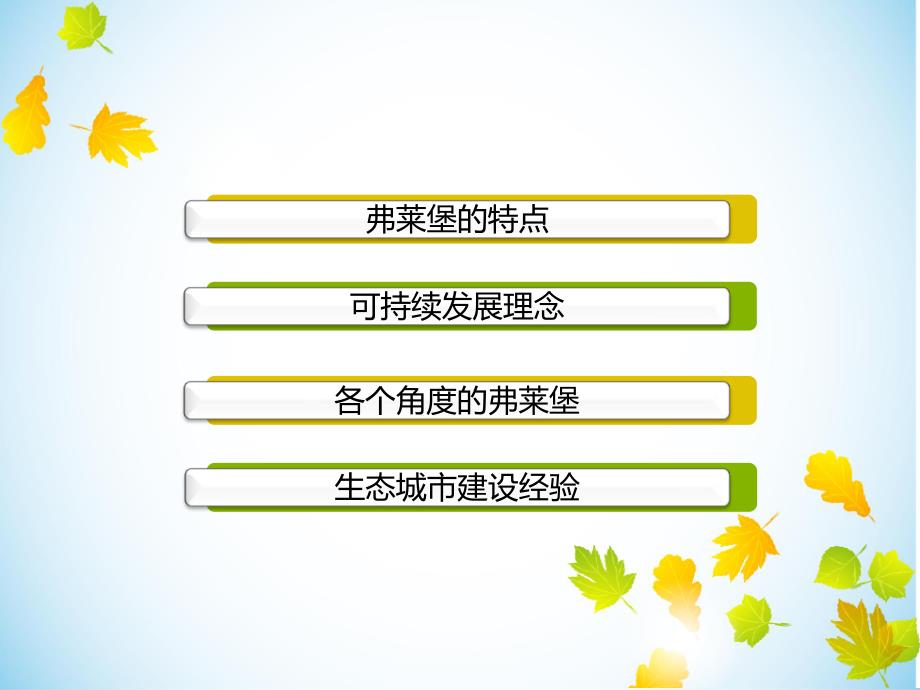 弗莱堡的特点

可持续发展理念

各个角度的弗莱堡

生态城市建设经验